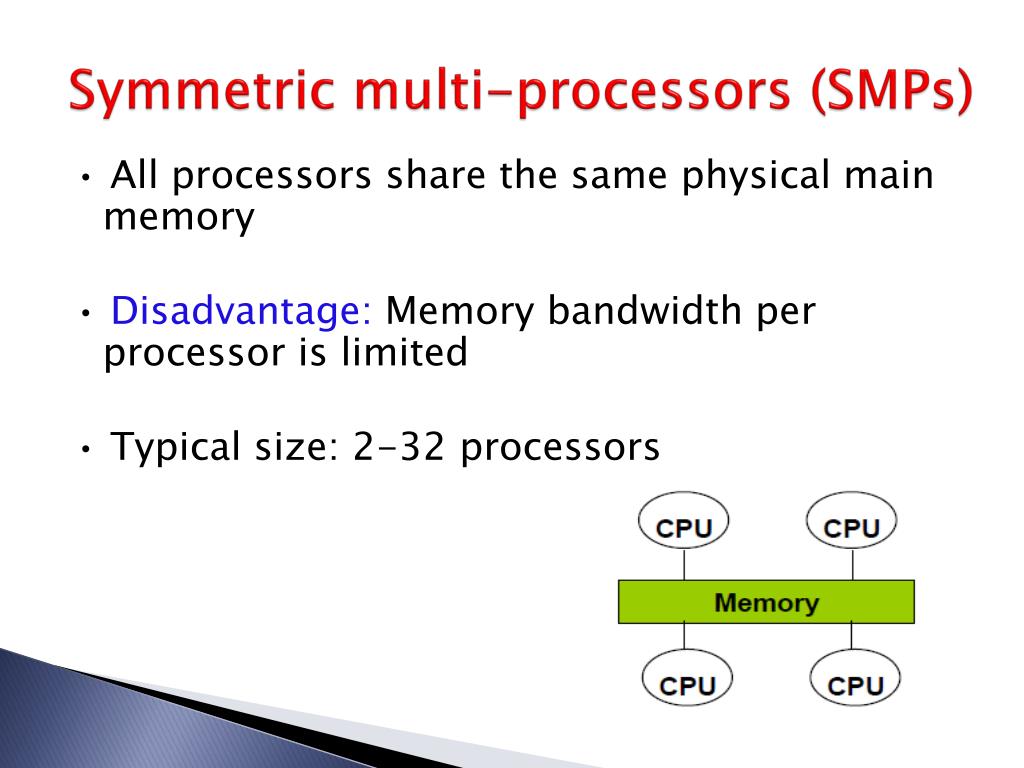 Symmetric multi-processors (SMPs)

• All processors share the same physical main memory

• Disadvantage: Memory bandwidth per processor is limited

• Typical size: 2-32 processors

CPU
CPU
Memory
CPU
CPU